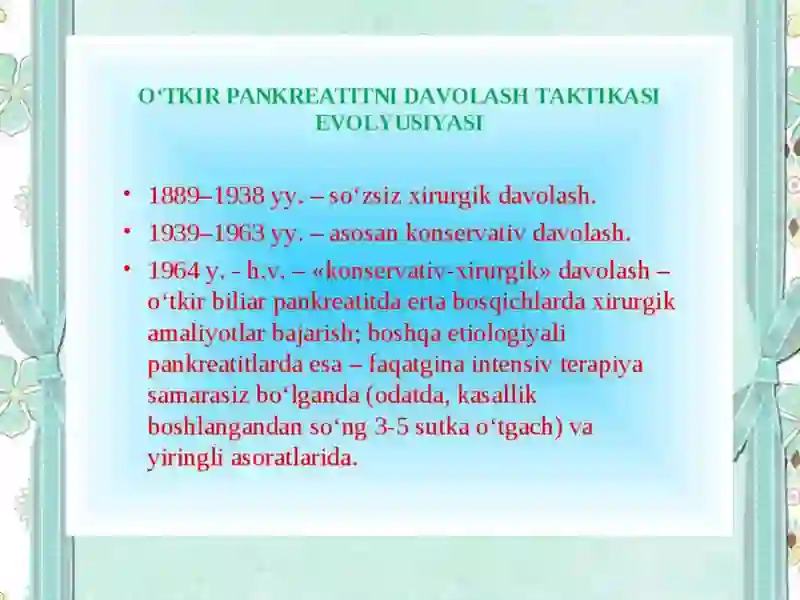 O‘TKIR PANKREATITNI DAVOLASH TAKTIKASI EVOLYUSIYASI

• 1889–1938 yy. – so‘zsiz xirurgik davolash.
• 1939–1963 yy. – asosan konservativ davolash.
• 1964 y. - h.v. – «konservativ-xirurgik» davolash – o‘tkir biliar pankreatitda erta bosqichlarda xirurgik amaliyotlar bajarish; boshqa etiologiyali pankreatitlarda esa – faqatgina intensiv terapiya samarasiz bo‘lganda (odatda, kasallik boshlangandan so‘ng 3-5 sutka o‘tgach) va yiringli asoratlarida.